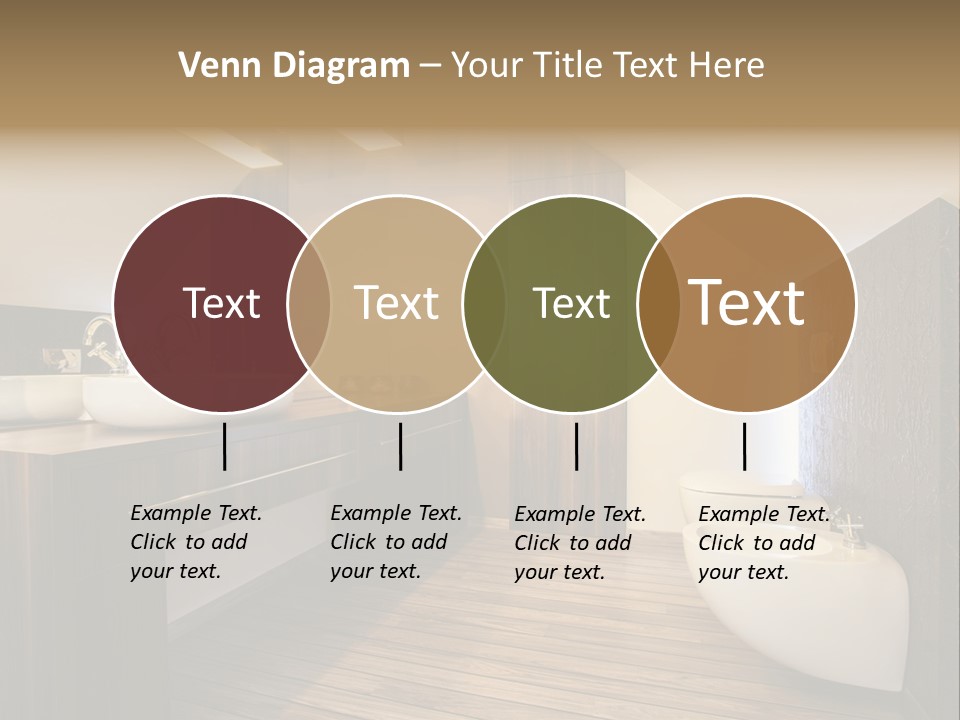 Venn Diagram – Your Title Text Here

Text

Text

Text

Text

Example Text. Click to add your text.

Example Text. Click to add your text.

Example Text. Click to add your text.

Example Text. Click to add your text.